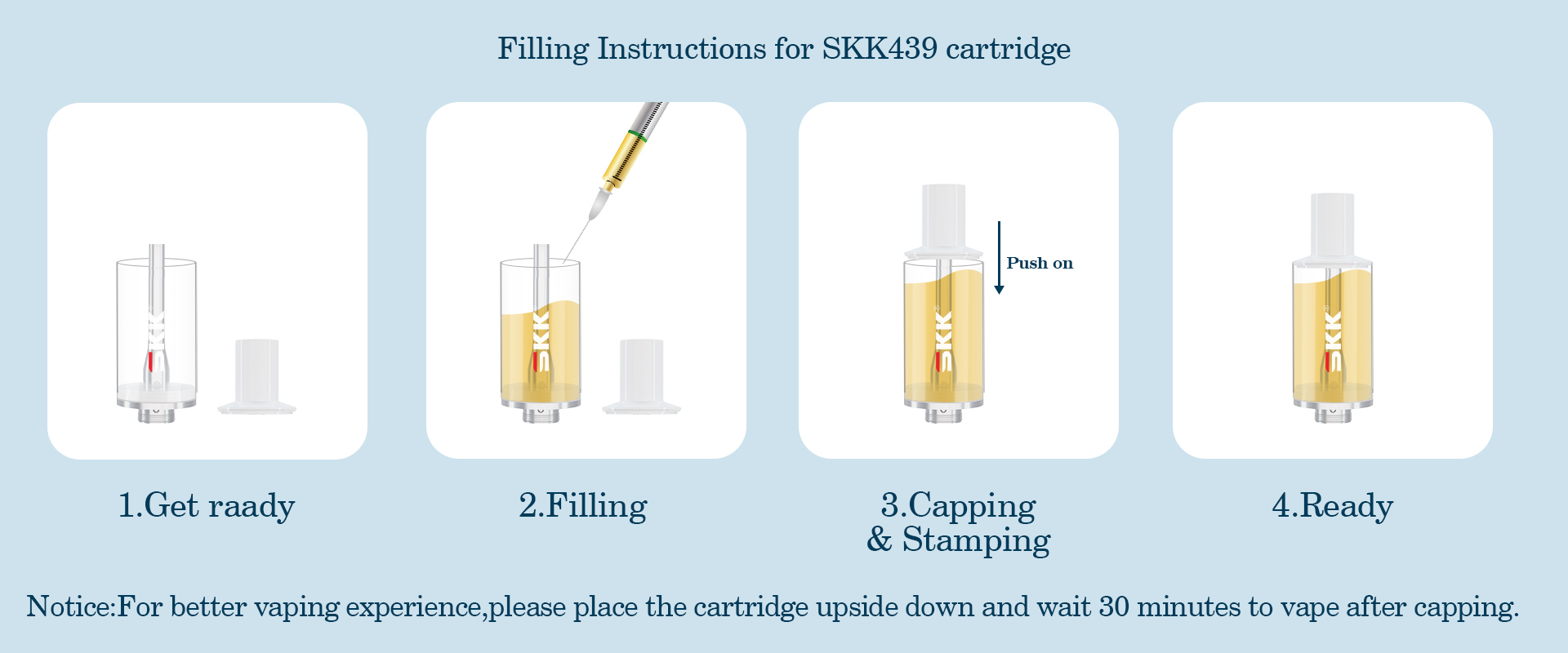 Filling Instructions for SKK439 cartridge

SKK

SKK

Push on

SKK

SKK

1.Get raady

2.Filling

3.Capping & Stamping

4.Ready

Notice:For better vaping experience,please place the cartridge upside down and wait 30 minutes to vape after capping.